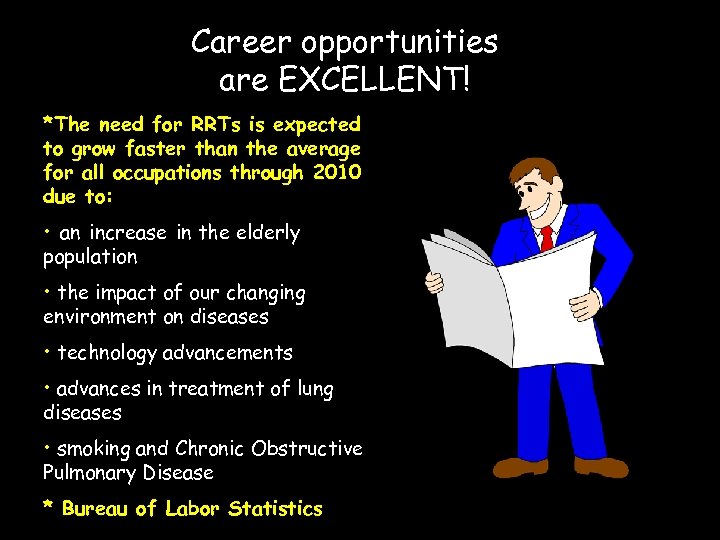 Career opportunities are EXCELLENT!

*The need for RRTs is expected to grow faster than the average for all occupations through 2010 due to:

• an increase in the elderly population

• the impact of our changing environment on diseases

• technology advancements

• advances in treatment of lung diseases

• smoking and Chronic Obstructive Pulmonary Disease

* Bureau of Labor Statistics